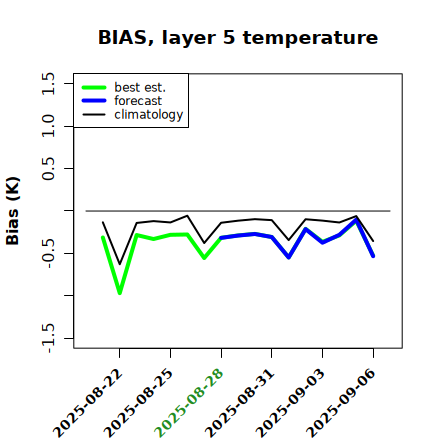 BIAS, layer 5 temperature

best est.
forecast
climatology

Bias (K)

1.5
1.0
0.5
-0.5
-1.5

2025-08-22
2025-08-25
2025-08-28
2025-08-31
2025-09-03
2025-09-06